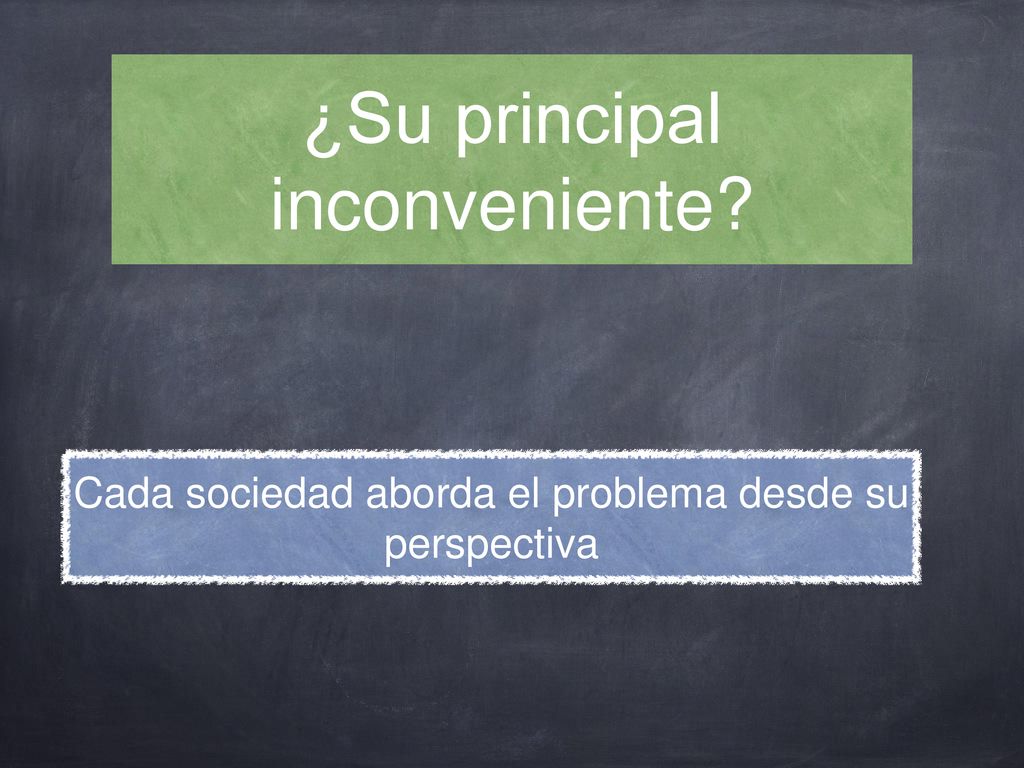 ¿Su principal inconveniente?

Cada sociedad aborda el problema desde su perspectiva